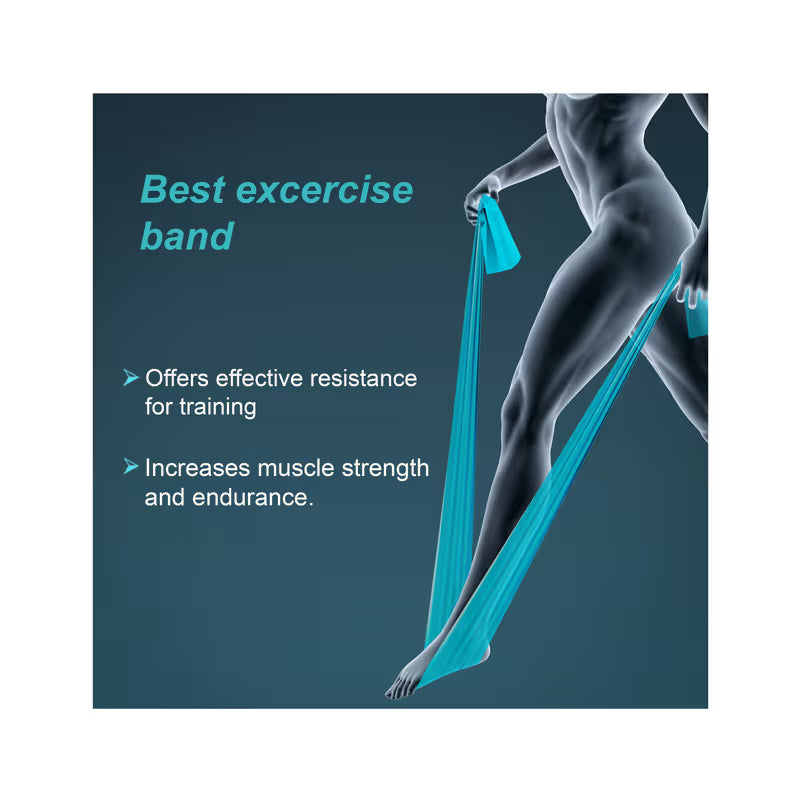 Best excercise band

➤ Offers effective resistance for training

➤ Increases muscle strength and endurance.